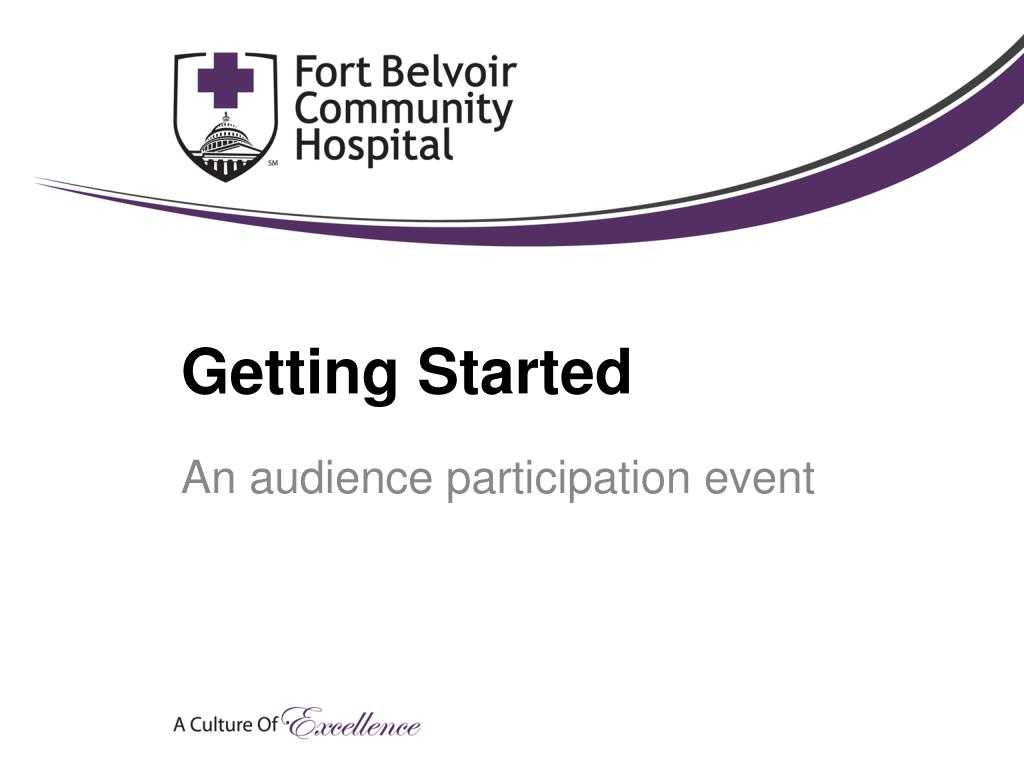 Fort Belvoir Community Hospital SM

Getting Started

An audience participation event

A Culture Of Excellence